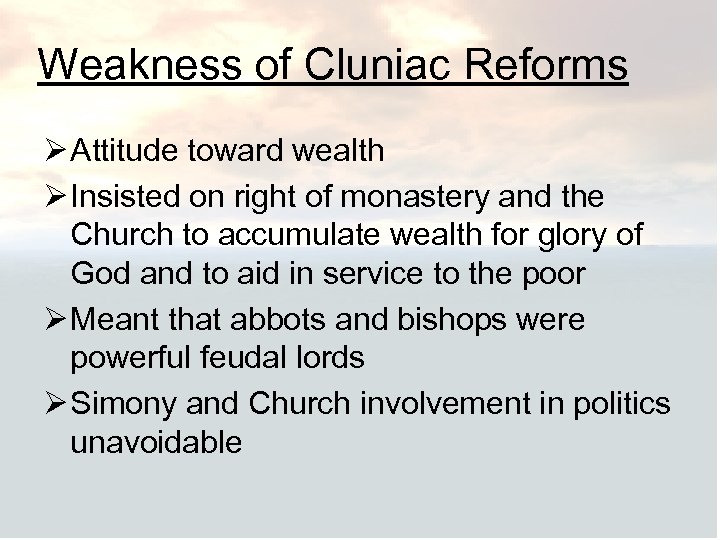 Weakness of Cluniac Reforms

➢ Attitude toward wealth

➢ Insisted on right of monastery and the Church to accumulate wealth for glory of God and to aid in service to the poor

➢ Meant that abbots and bishops were powerful feudal lords

➢ Simony and Church involvement in politics unavoidable